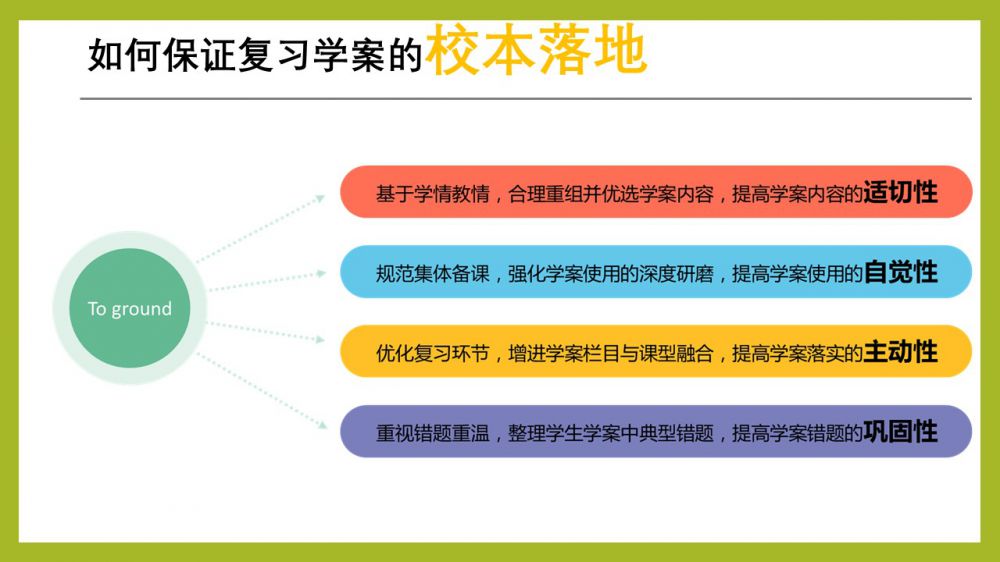 如何保证复习学案的校本落地

To ground

基于学情教情，合理重组并优选学案内容，提高学案内容的适切性

规范集体备课，强化学案使用的深度研磨，提高学案使用的自觉性

优化复习环节，增进学案栏目与课型融合，提高学案落实的主动性

重视错题重温，整理学生学案中典型错题，提高学案错题的巩固性